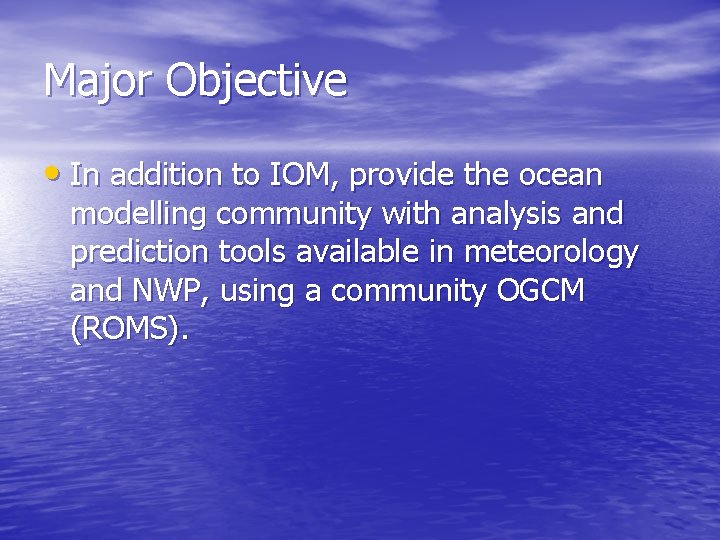 Major Objective

• In addition to IOM, provide the ocean modelling community with analysis and prediction tools available in meteorology and NWP, using a community OGCM (ROMS).